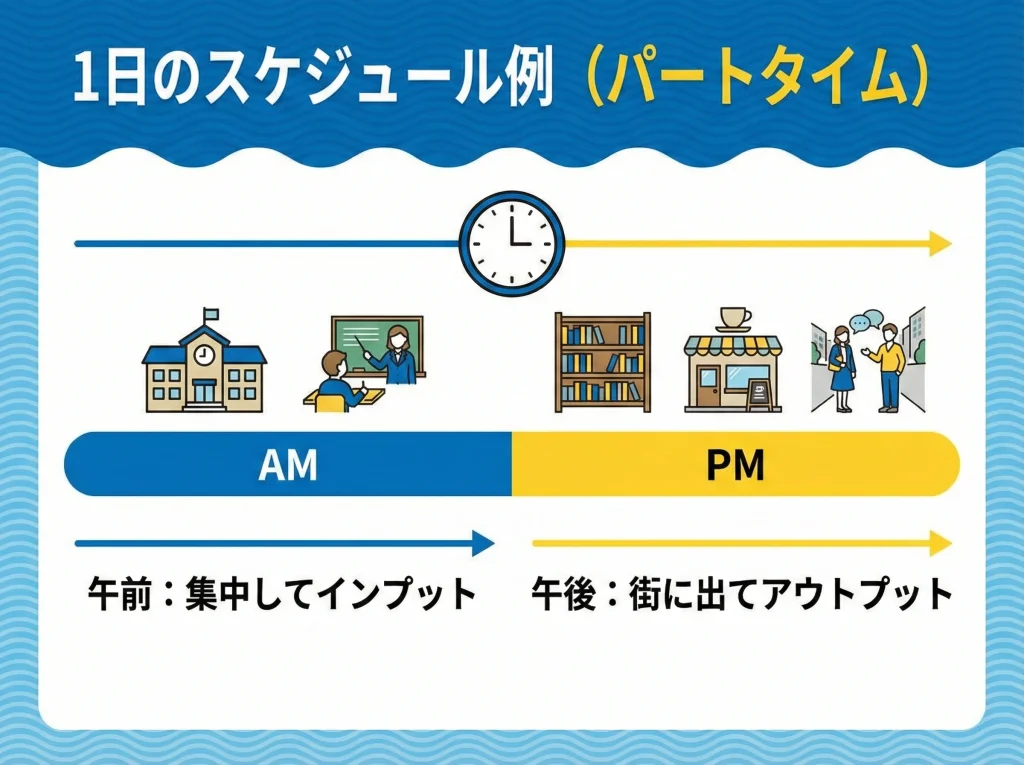 1日のスケジュール例（パートタイム）

AM

PM

午前：集中してインプット

午後：街に出てアウトプット